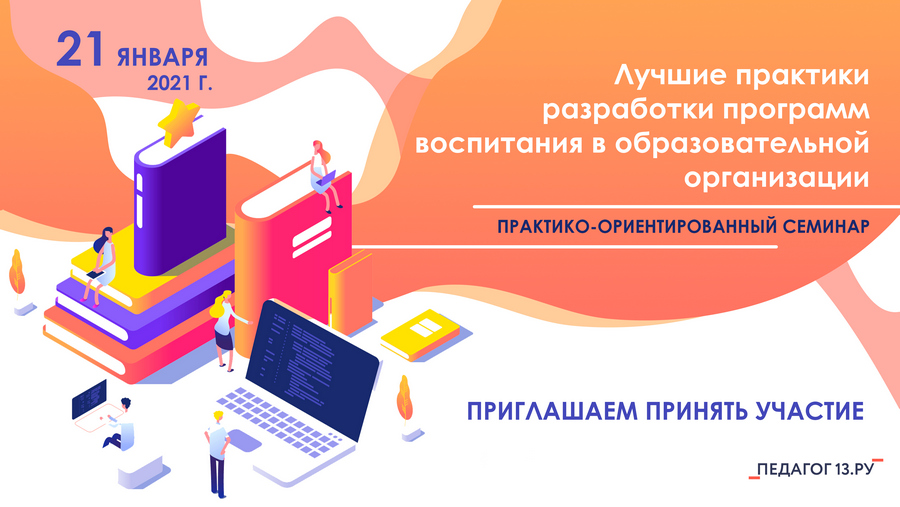 21 ЯНВАРЯ
2021 Г.

Лучшие практики разработки программ воспитания в образовательной организации

ПРАКТИКО-ОРИЕНТИРОВАННЫЙ СЕМИНАР

ПРИГЛАШАЕМ ПРИНЯТЬ УЧАСТИЕ

ПЕДАГОГ 13.РУ